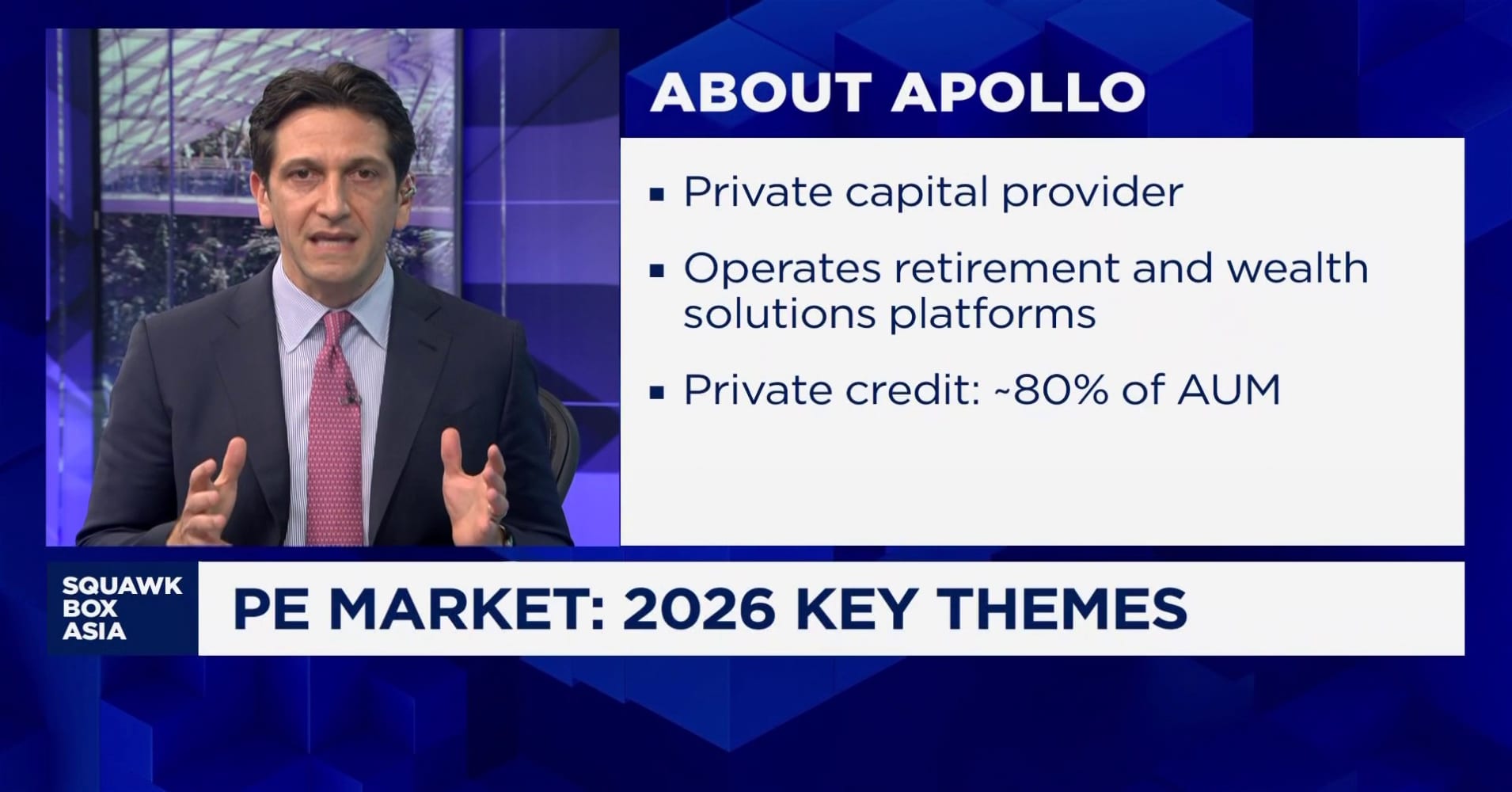 ABOUT APOLLO

▪ Private capital provider

▪ Operates retirement and wealth solutions platforms

▪ Private credit: ~80% of AUM

SQUAWK BOX ASIA

PE MARKET: 2026 KEY THEMES